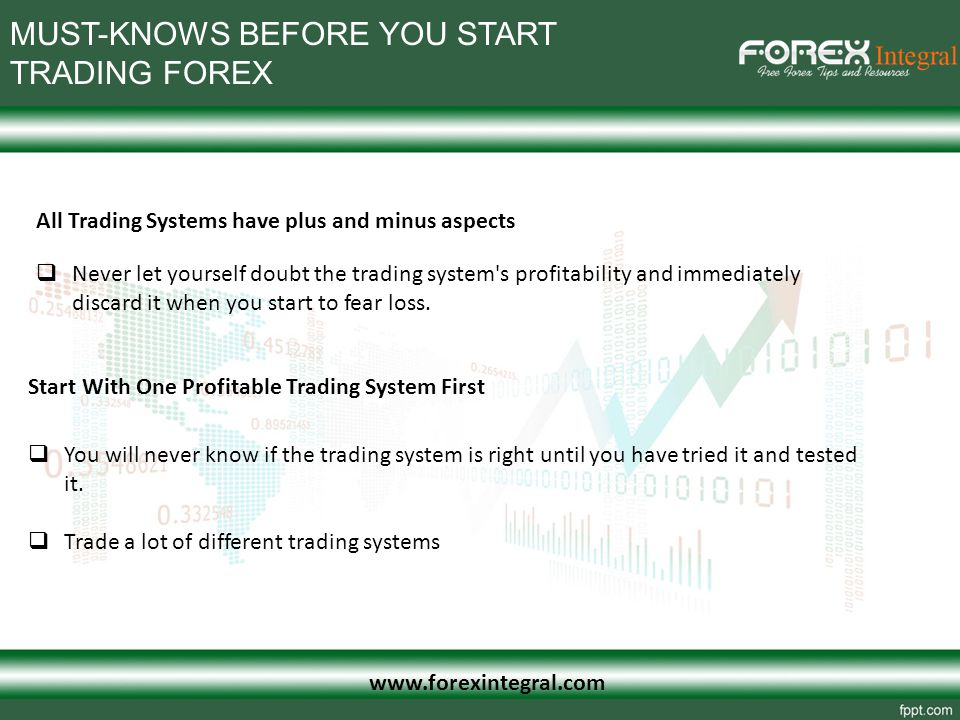 MUST-KNOWS BEFORE YOU START TRADING FOREX

FOREX Integral
Free Forex Tips and Resources

All Trading Systems have plus and minus aspects

❑ Never let yourself doubt the trading system's profitability and immediately discard it when you start to fear loss.

Start With One Profitable Trading System First

❑ You will never know if the trading system is right until you have tried it and tested it.

❑ Trade a lot of different trading systems

www.forexintegral.com

fppt.com